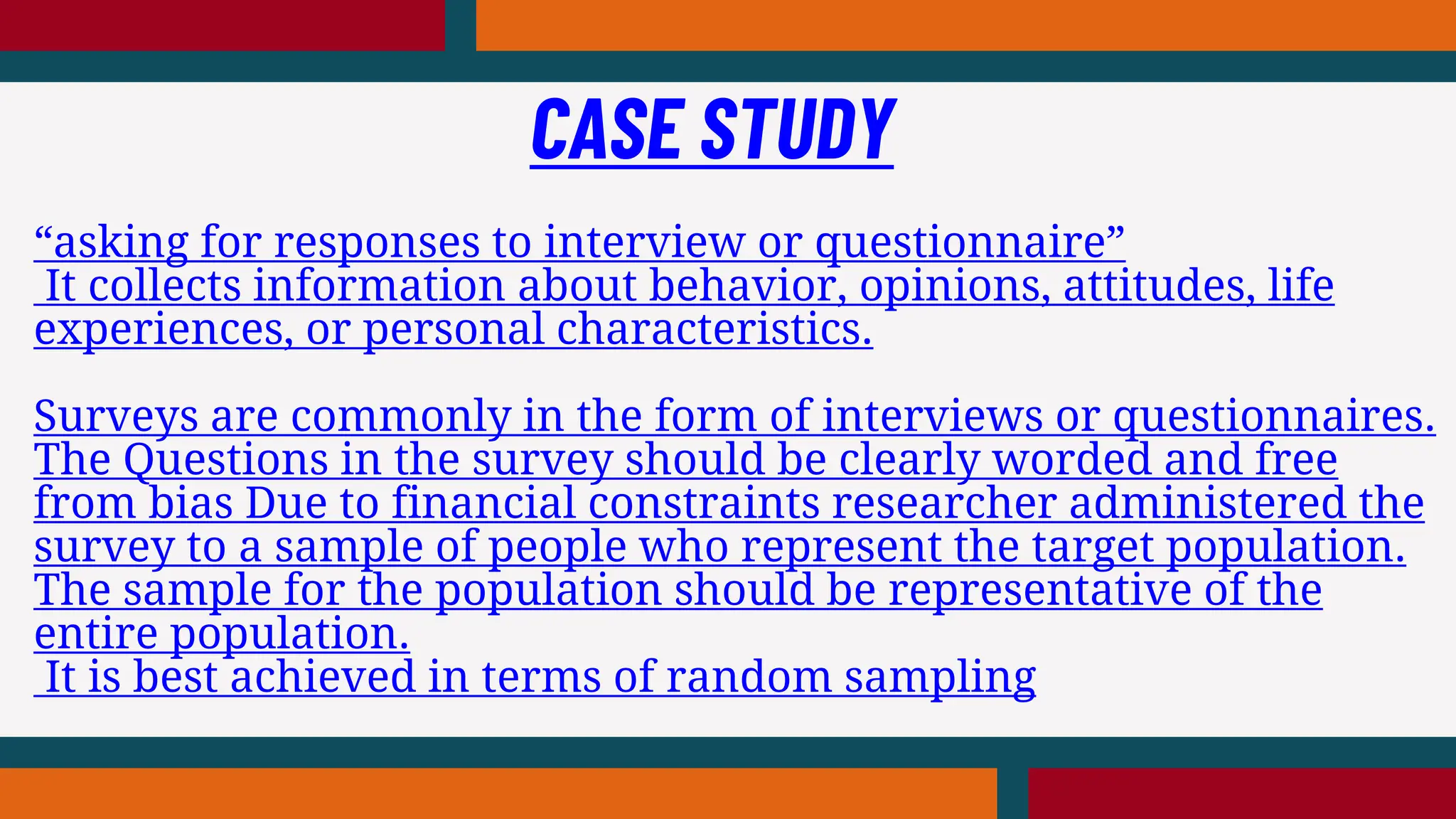 CASE STUDY

“asking for responses to interview or questionnaire”
It collects information about behavior, opinions, attitudes, life experiences, or personal characteristics.

Surveys are commonly in the form of interviews or questionnaires. The Questions in the survey should be clearly worded and free from bias Due to financial constraints researcher administered the survey to a sample of people who represent the target population. The sample for the population should be representative of the entire population.
It is best achieved in terms of random sampling